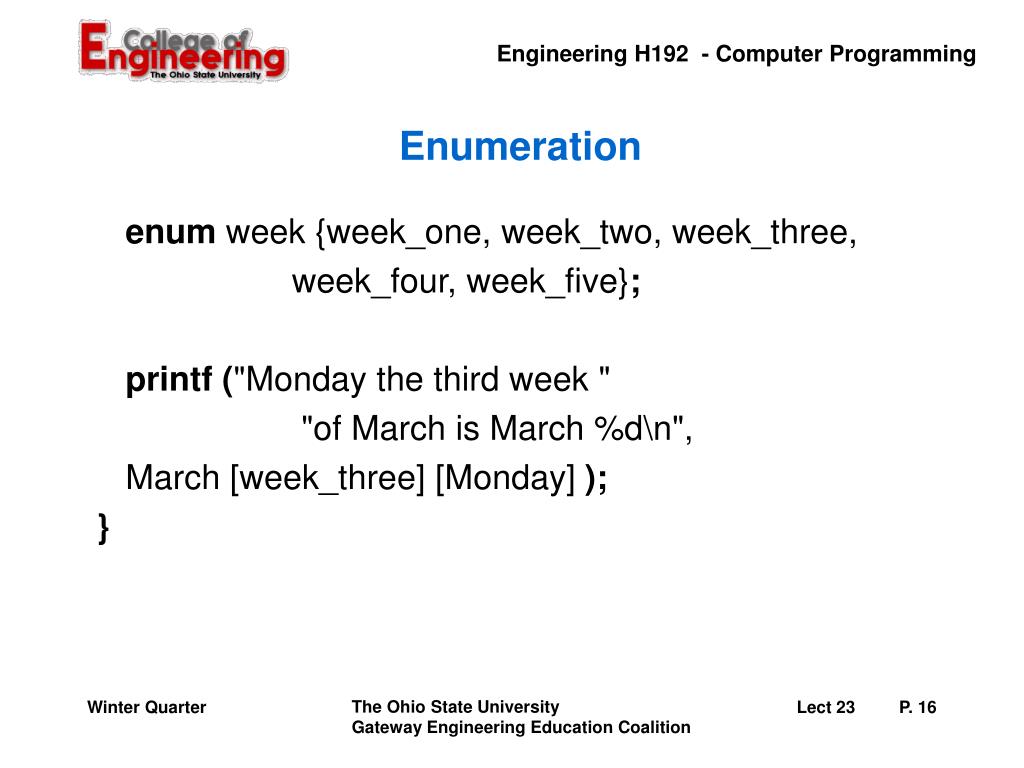 College of Engineering
The Ohio State University

Engineering H192 - Computer Programming

Enumeration

enum week {week_one, week_two, week_three,
week_four, week_five};

printf ("Monday the third week "
"of March is March %d\n",
March [week_three] [Monday] );
}

Winter Quarter

The Ohio State University
Gateway Engineering Education Coalition

Lect 23

P. 16